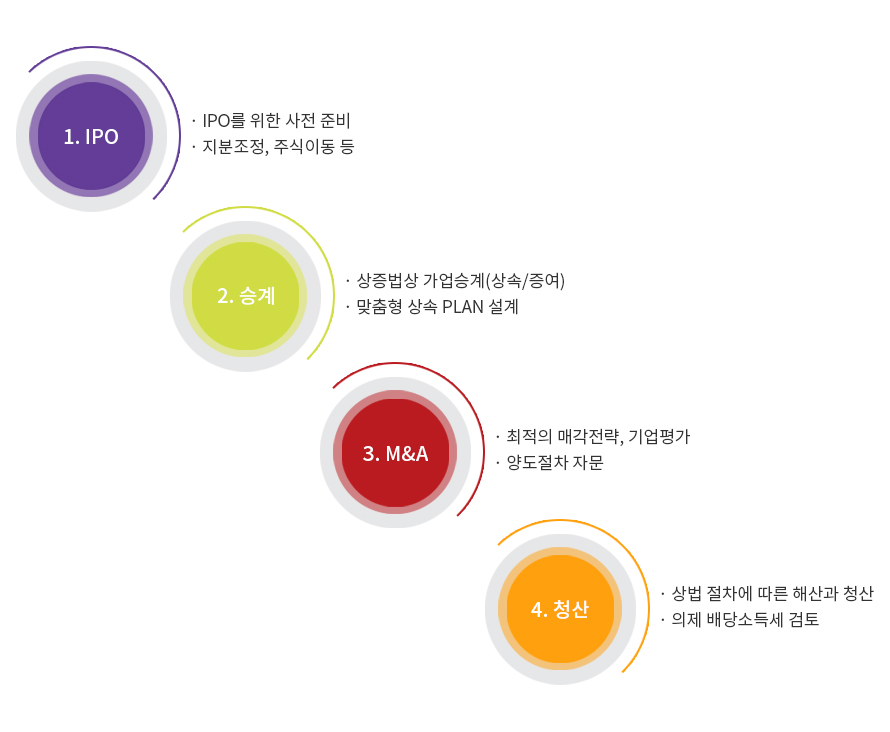 1. IPO

· IPO를 위한 사전 준비
· 지분조정, 주식이동 등

2. 승계

· 상증법상 가업승계(상속/증여)
· 맞춤형 상속 PLAN 설계

3. M&A

· 최적의 매각전략, 기업평가
· 양도절차 자문

4. 청산

· 상법 절차에 따른 해산과 청산
· 의제 배당소득세 검토